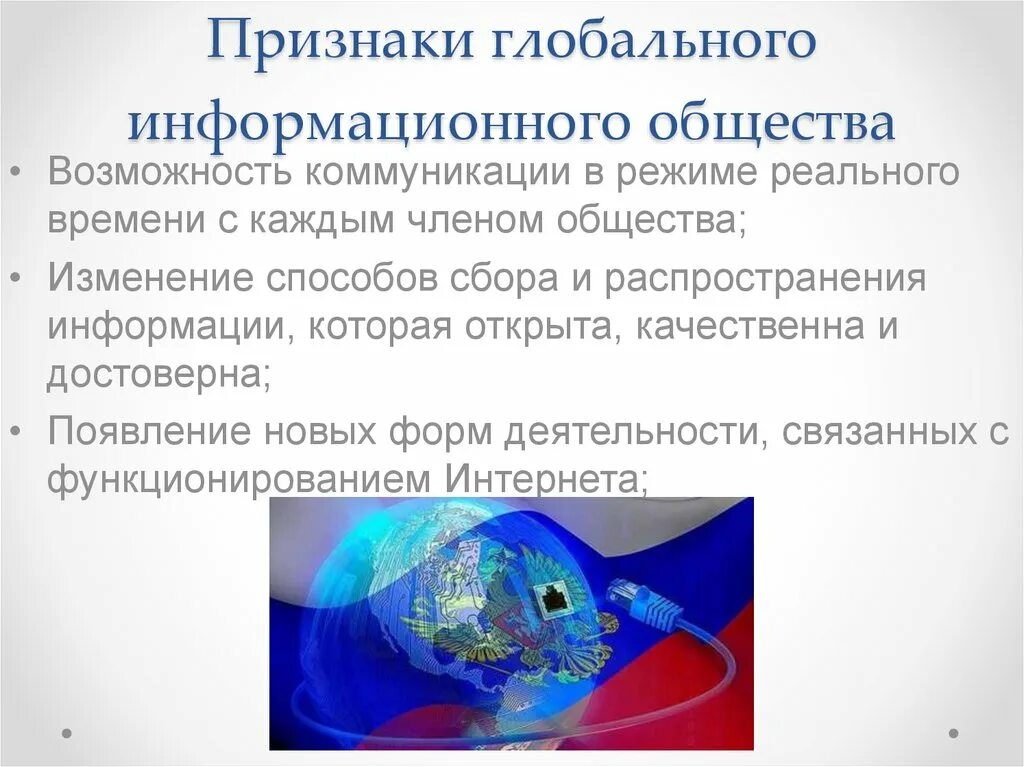 Признаки глобального информационного общества

• Возможность коммуникации в режиме реального времени с каждым членом общества;

• Изменение способов сбора и распространения информации, которая открыта, качественна и достоверна;

• Появление новых форм деятельности, связанных с функционированием Интернета;